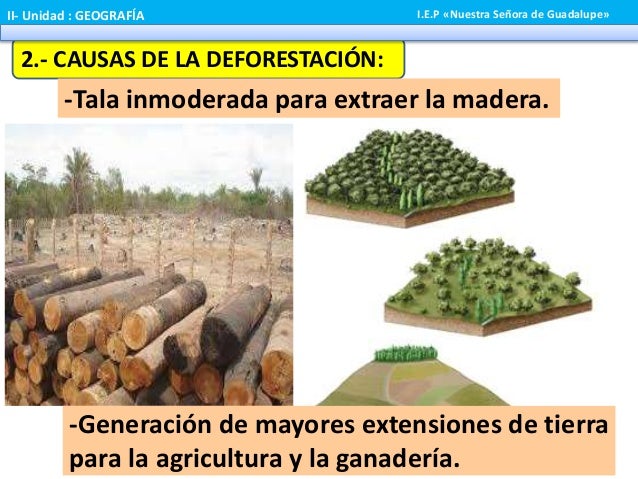 II- Unidad : GEOGRAFÍA

I.E.P «Nuestra Señora de Guadalupe»

2.- CAUSAS DE LA DEFORESTACIÓN:

-Tala inmoderada para extraer la madera.

-Generación de mayores extensiones de tierra para la agricultura y la ganadería.